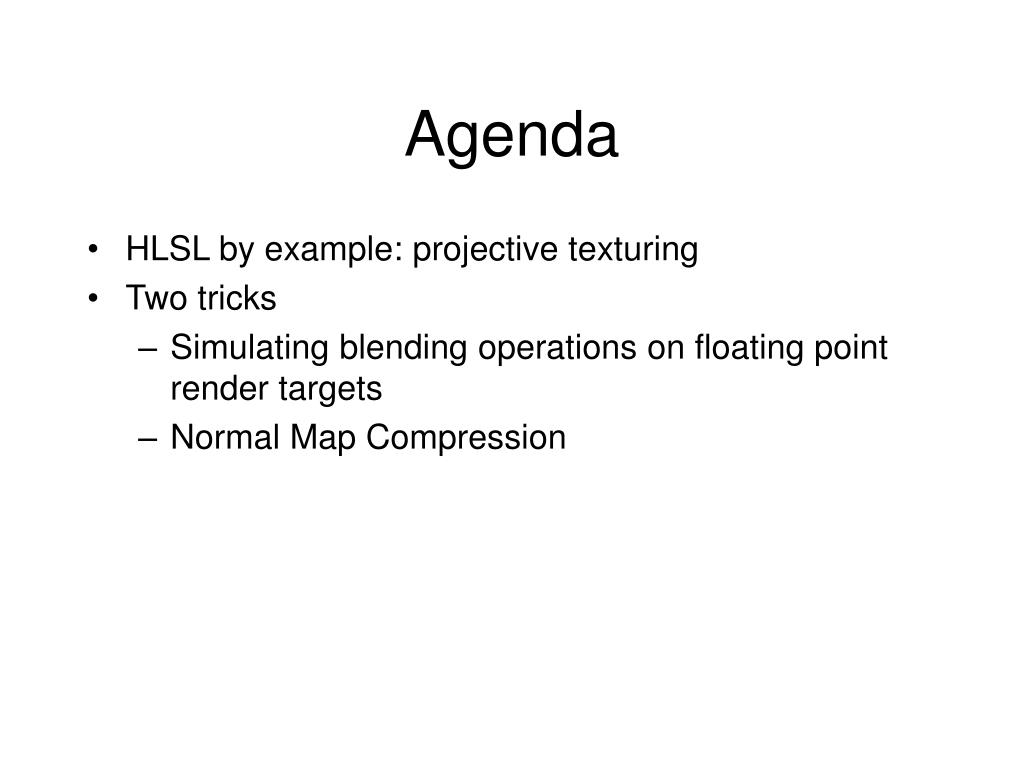 Agenda

• HLSL by example: projective texturing
• Two tricks
– Simulating blending operations on floating point render targets
– Normal Map Compression